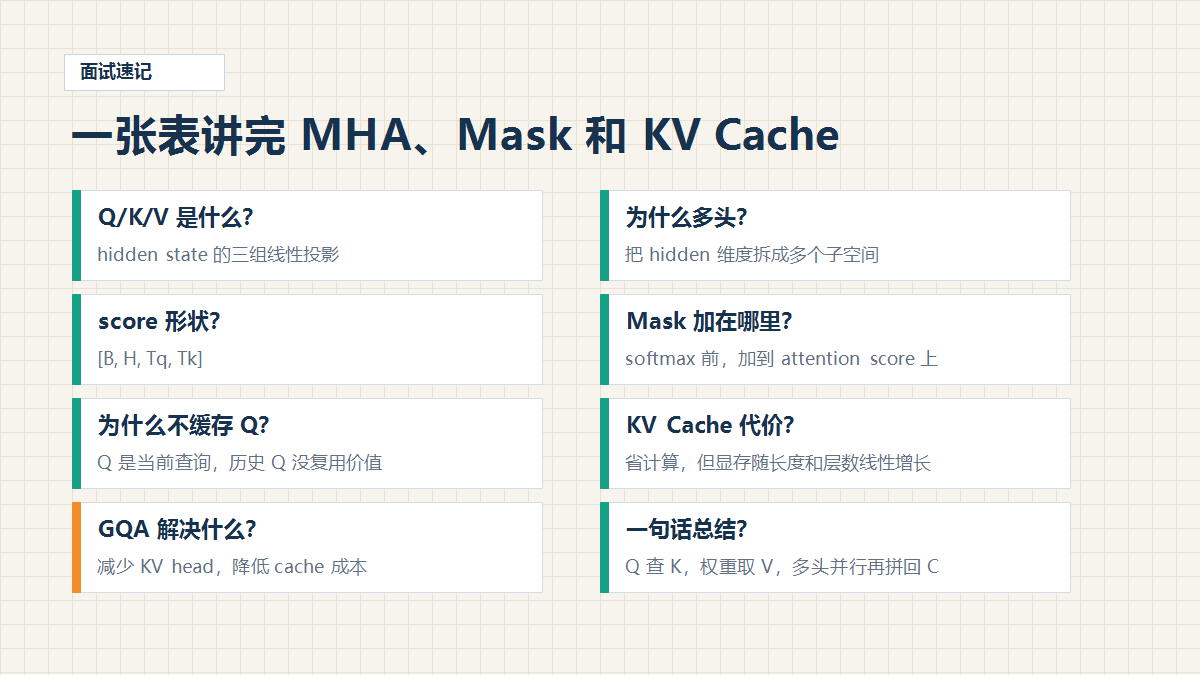 面试速记

一张表讲完 MHA、Mask 和 KV Cache

Q/K/V 是什么?
hidden state 的三组线性投影

score 形状?
[B, H, Tq, Tk]

为什么不缓存 Q?
Q 是当前查询，历史 Q 没复用价值

GQA 解决什么?
减少 KV head，降低 cache 成本

为什么多头?
把 hidden 维度拆成多个子空间

Mask 加在哪里?
softmax 前，加到 attention score 上

KV Cache 代价?
省计算，但显存随长度和层数线性增长

一句话总结?
Q 查 K，权重取 V，多头并行再拼回 C